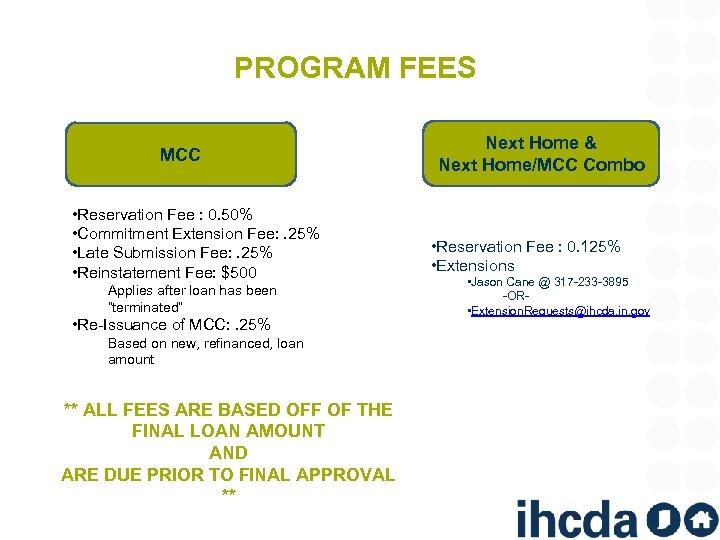 PROGRAM FEES

MCC

•Reservation Fee : 0.50%
•Commitment Extension Fee: .25%
•Late Submission Fee: .25%
•Reinstatement Fee: $500
Applies after loan has been "terminated"
•Re-Issuance of MCC: .25%
Based on new, refinanced, loan amount

** ALL FEES ARE BASED OFF OF THE FINAL LOAN AMOUNT
AND
ARE DUE PRIOR TO FINAL APPROVAL
**

Next Home &
Next Home/MCC Combo

•Reservation Fee : 0.125%
•Extensions
•Jason Cane @ 317-233-3895
-OR-
•ExtensionRequests@ihcda.in.gov

ihcda